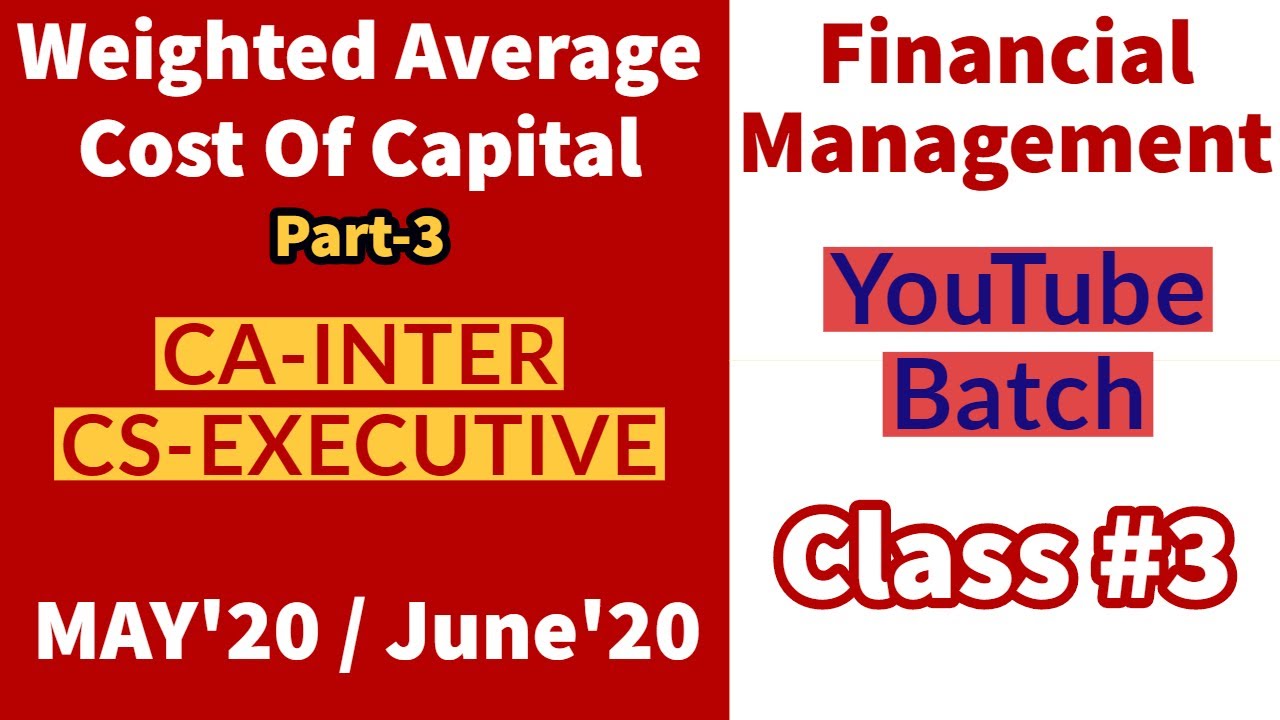 Weighted Average Cost Of Capital

Part-3

CA-INTER
CS-EXECUTIVE

MAY'20 / June'20

Financial Management

YouTube Batch

Class #3